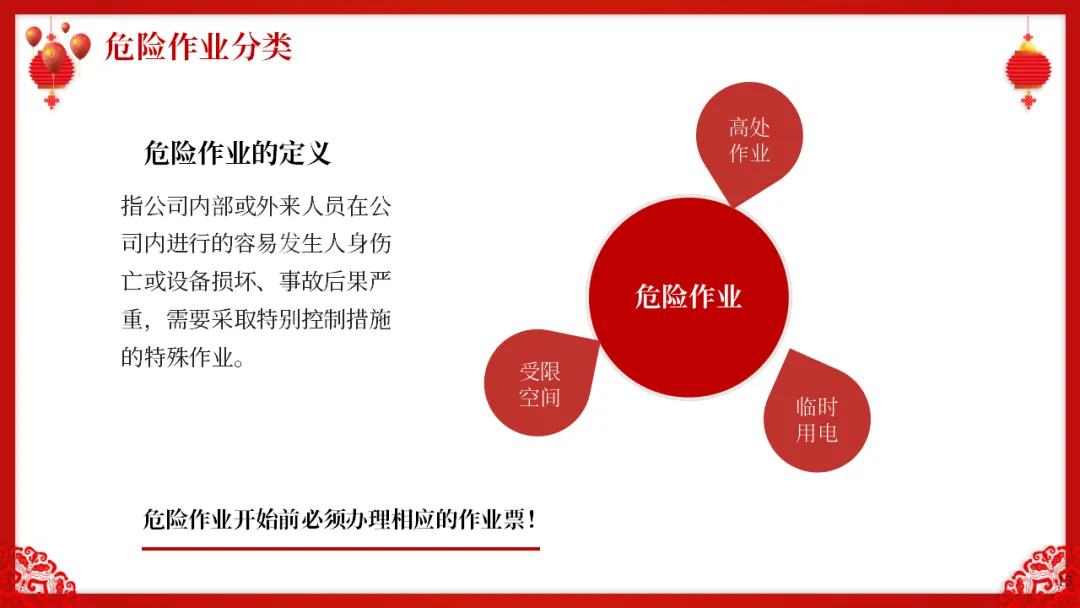 危险作业分类

危险作业的定义

指公司内部或外来人员在公司内进行的容易发生人身伤亡或设备损坏、事故后果严重，需要采取特别控制措施的特殊作业。

高处作业

危险作业

受限空间

临时用电

危险作业开始前必须办理相应的作业票！

5